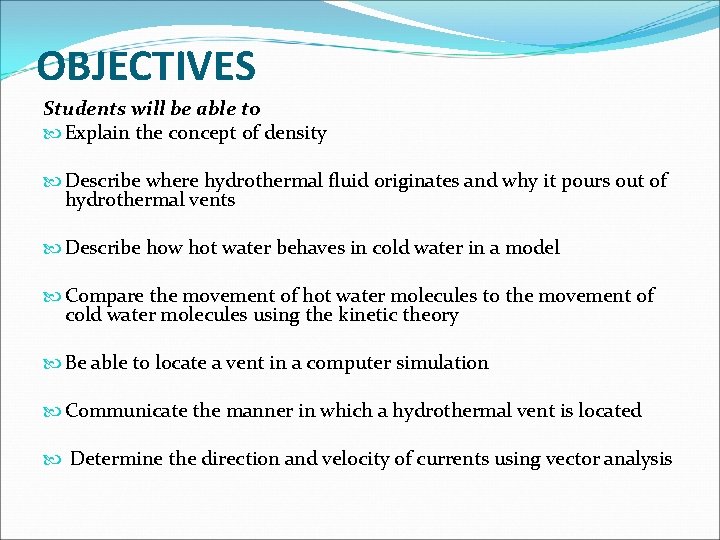 OBJECTIVES

Students will be able to

Explain the concept of density

Describe where hydrothermal fluid originates and why it pours out of hydrothermal vents

Describe how hot water behaves in cold water in a model

Compare the movement of hot water molecules to the movement of cold water molecules using the kinetic theory

Be able to locate a vent in a computer simulation

Communicate the manner in which a hydrothermal vent is located

Determine the direction and velocity of currents using vector analysis